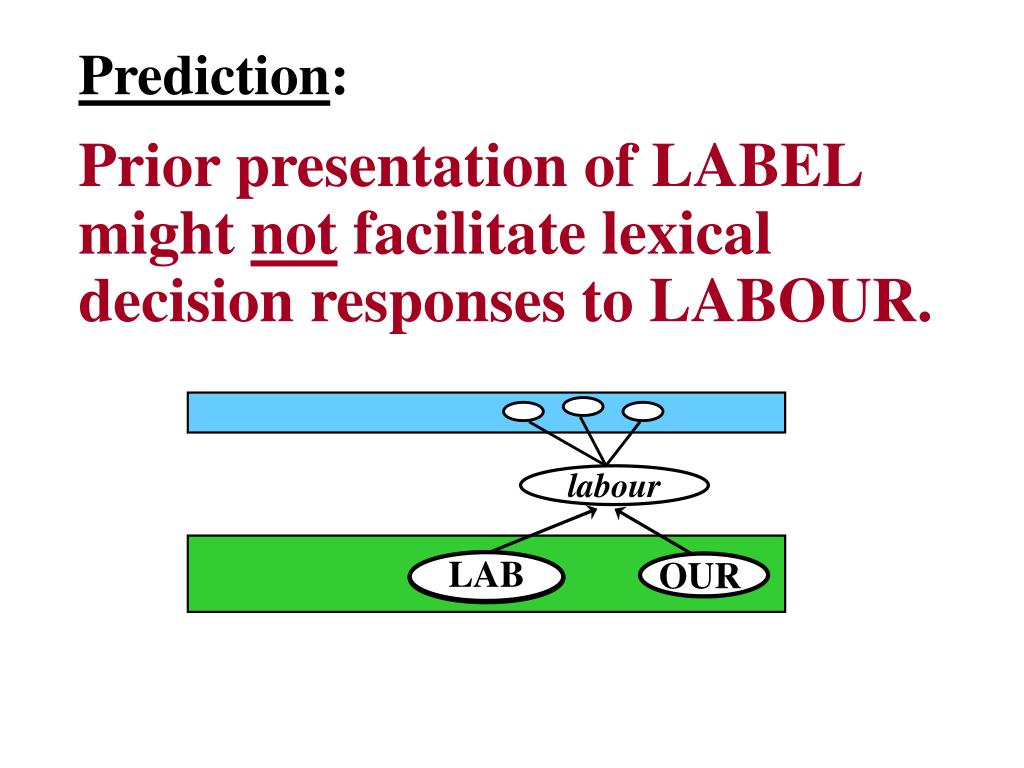 Prediction:

Prior presentation of LABEL might not facilitate lexical decision responses to LABOUR.

labour

LAB

OUR